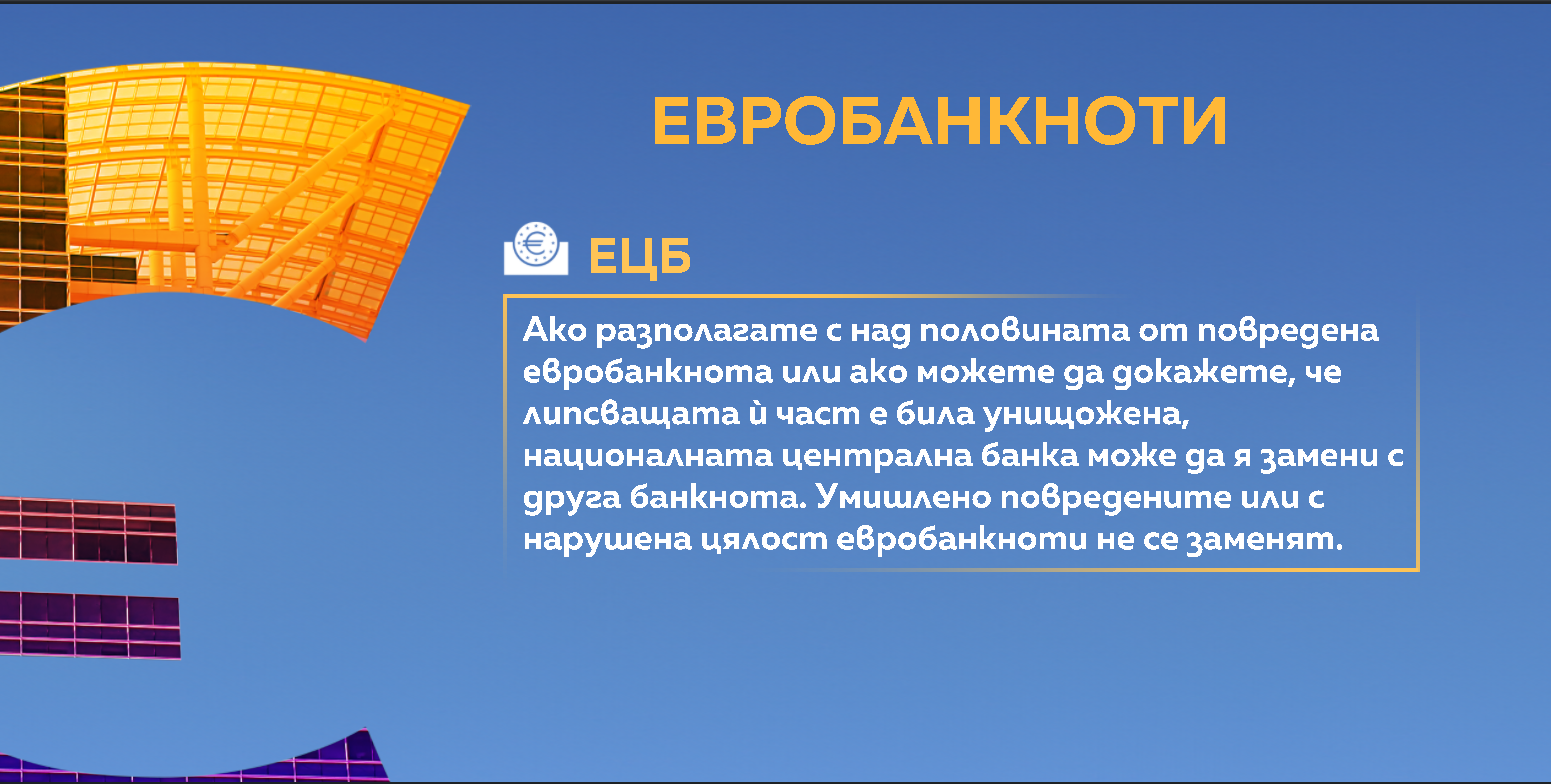 ЕВРОБАНКНОТИ

ЕЦБ

Ако разполагате с над половината от повредена евробанкнота или ако можете да докажете, че липсващата ѝ част е била унищожена, националната централна банка може да я замени с друга банкнота. Умишлено повредените или с нарушена цялост евробанкноти не се заменят.